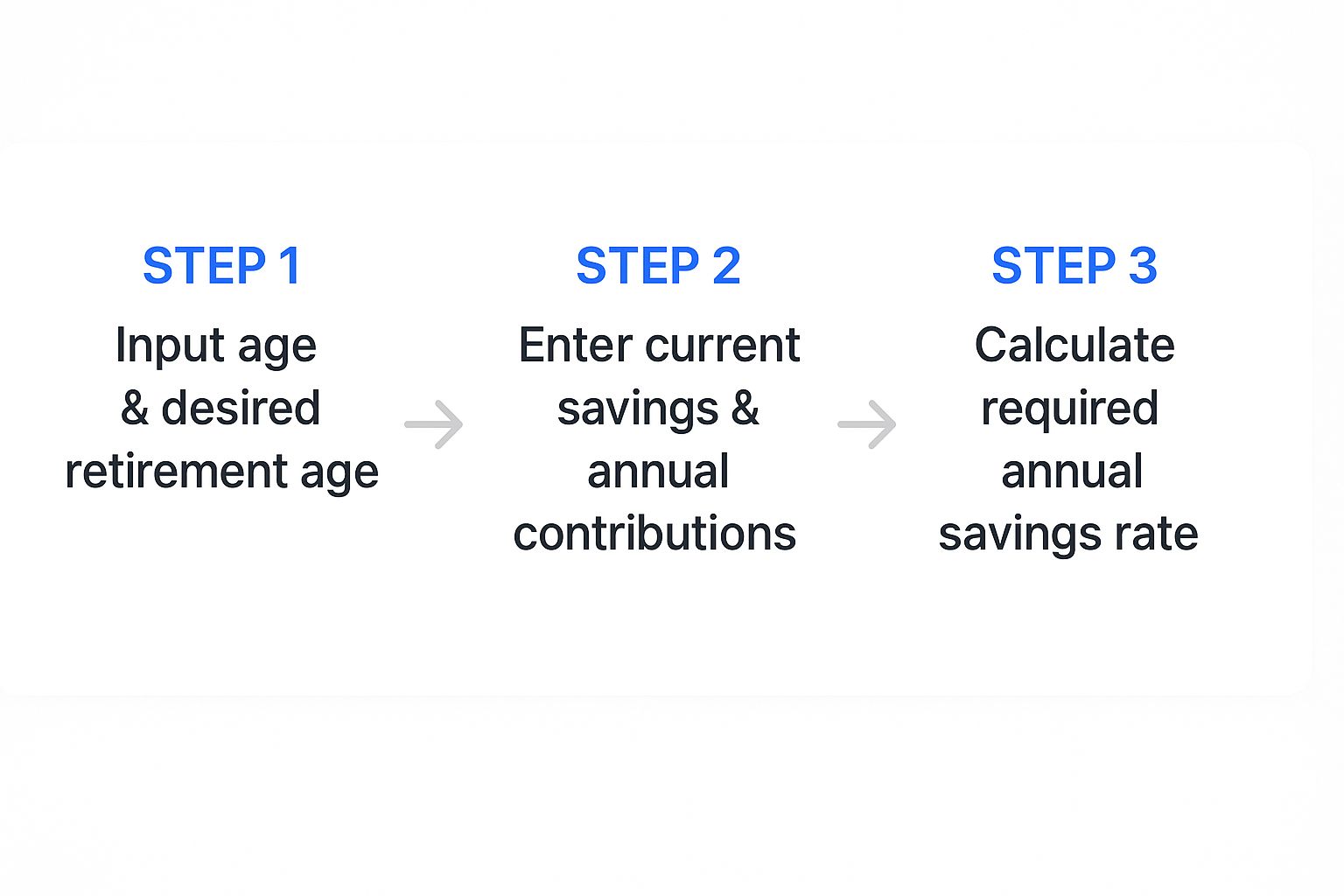 STEP 1
Input age & desired retirement age

STEP 2
Enter current savings & annual contributions

STEP 3
Calculate required annual savings rate